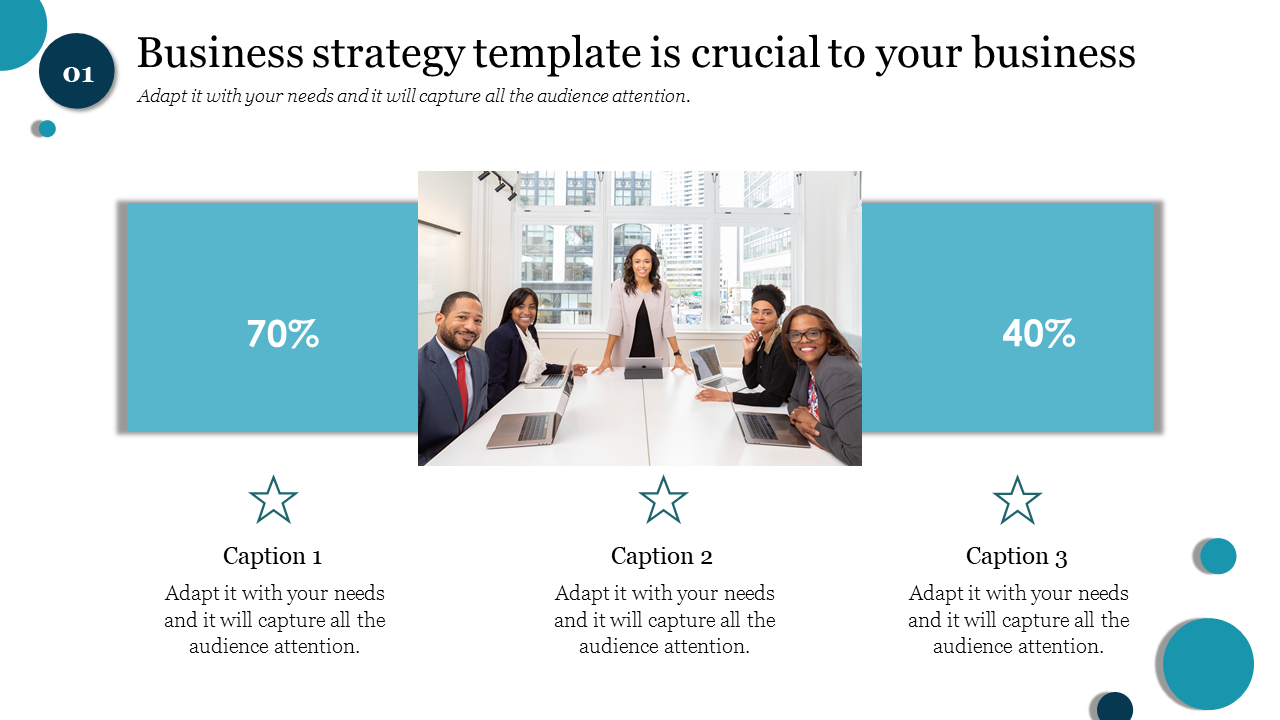 01

Business strategy template is crucial to your business

Adapt it with your needs and it will capture all the audience attention.

70%

40%

Caption 1

Adapt it with your needs and it will capture all the audience attention.

Caption 2

Adapt it with your needs and it will capture all the audience attention.

Caption 3

Adapt it with your needs and it will capture all the audience attention.